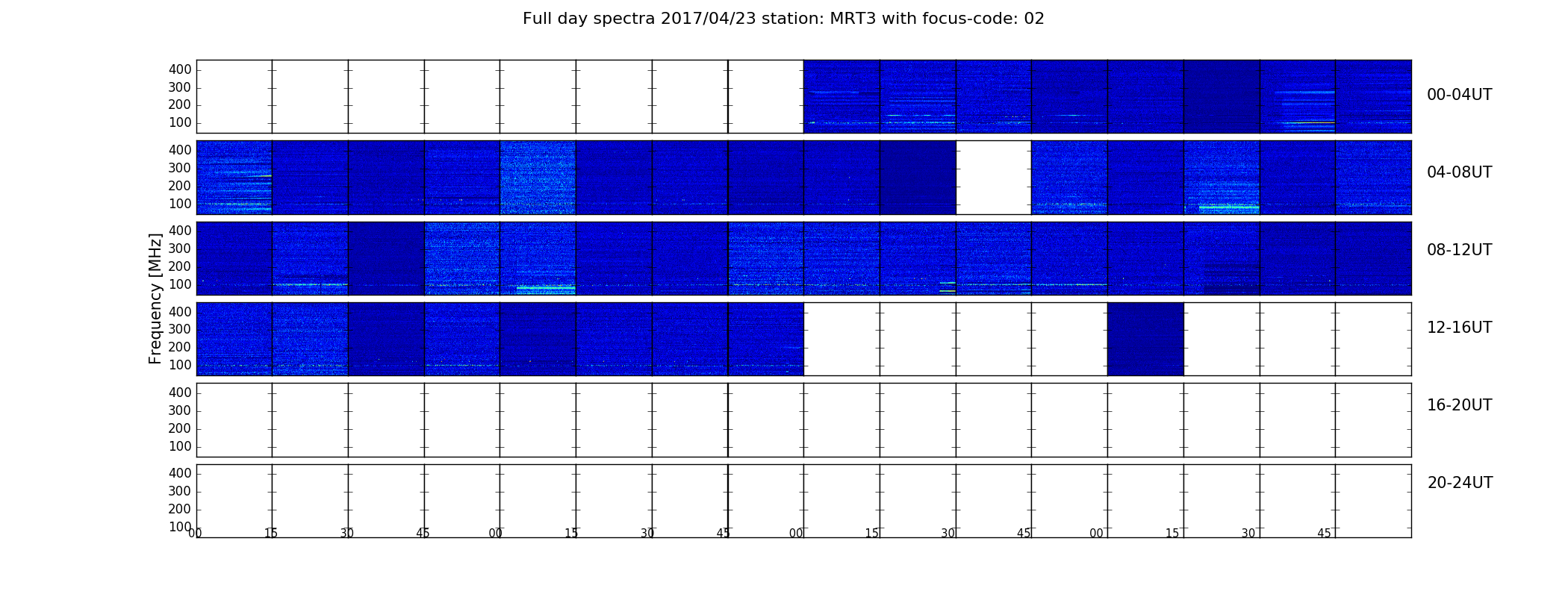 Full day spectra 2017/04/23 station: MRT3 with focus-code: 02

Frequency [MHz]

400
300
200
100
00-04UT

400
300
200
100
04-08UT

400
300
200
100
08-12UT

400
300
200
100
12-16UT

400
300
200
100
16-20UT

400
300
200
100
20-24UT

00 15 30 45 00 15 30 45 00 15 30 45 00 15 30 45